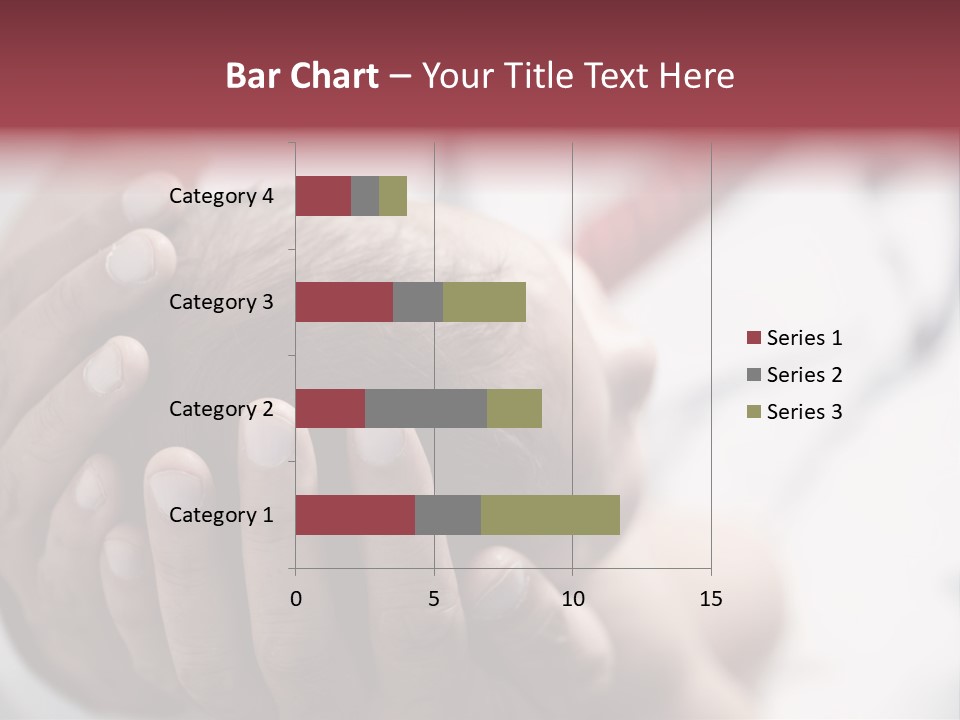 Bar Chart – Your Title Text Here

Category 4
Category 3
Category 2
Category 1

0
5
10
15

Series 1
Series 2
Series 3